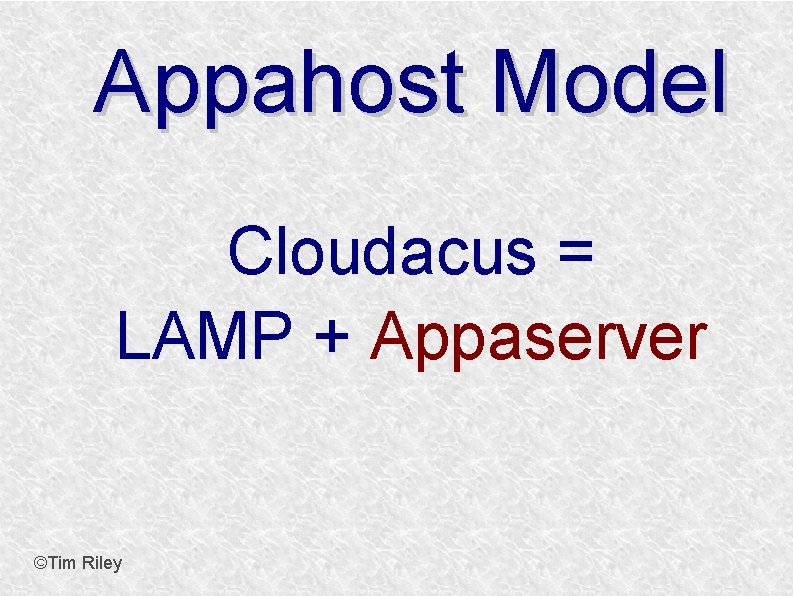 Appahost Model

Cloudacus =
LAMP + Appaserver

©Tim Riley